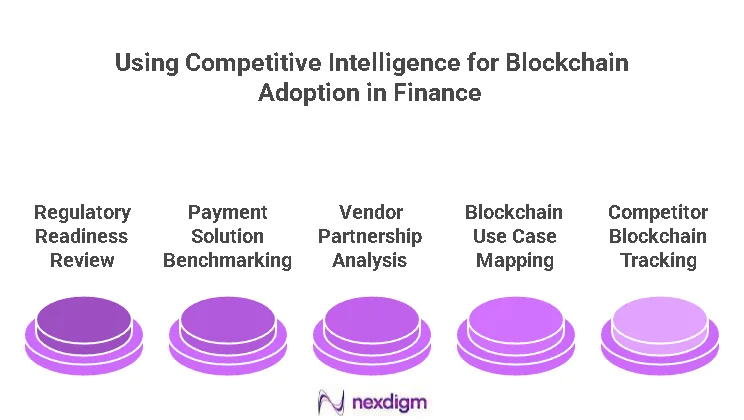 Using Competitive Intelligence for Blockchain Adoption in Finance

Regulatory Readiness Review

Payment Solution Benchmarking

Vendor Partnership Analysis

Blockchain Use Case Mapping

Competitor Blockchain Tracking

nexdigm